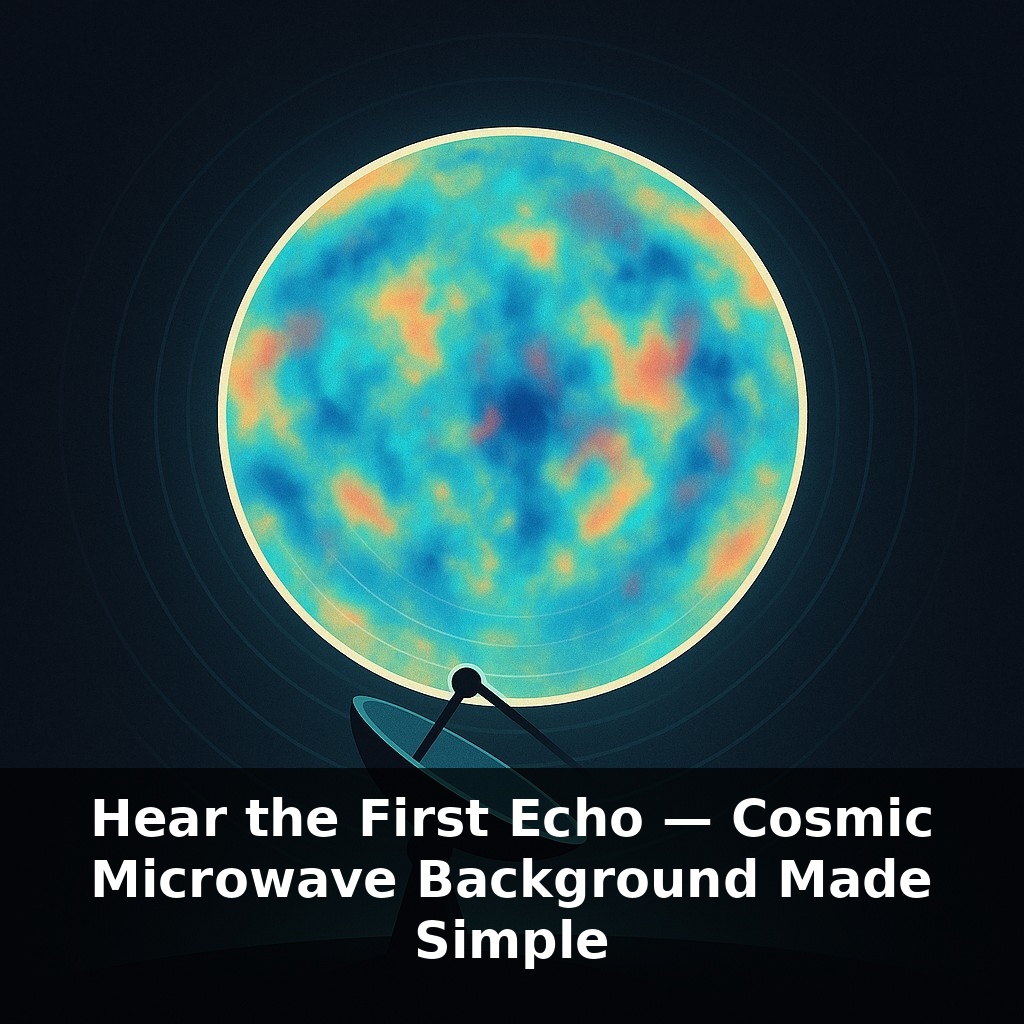 Hear the First Echo — Cosmic Microwave Background Made Simple